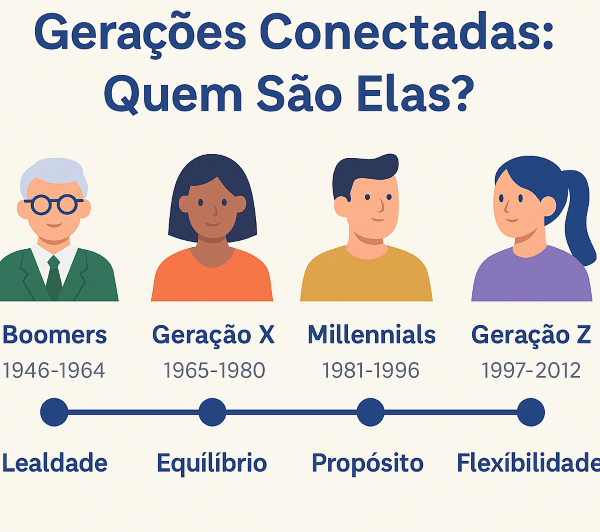 Gerações Conectadas: Quem São Elas?

Boomers
1946-1964

Geração X
1965-1980

Millennials
1981-1996

Geração Z
1997-2012

Lealdade

Equilíbrio

Propósito

Flexíbilidade